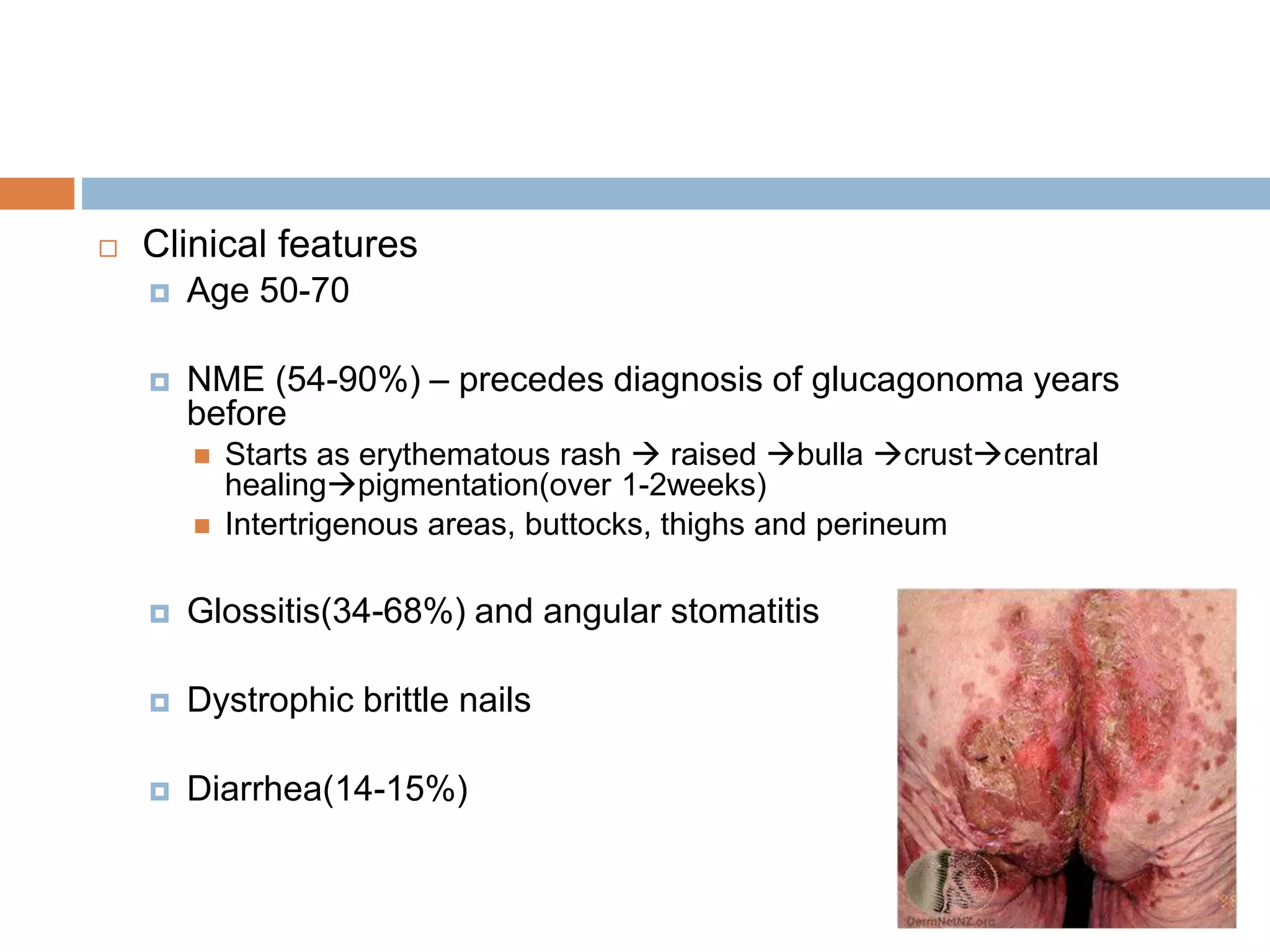 Clinical features

Age 50-70

NME (54-90%) – precedes diagnosis of glucagonoma years before

Starts as erythematous rash → raised →bulla →crust→central healing→pigmentation(over 1-2weeks)

Intertrigenous areas, buttocks, thighs and perineum

Glossitis(34-68%) and angular stomatitis

Dystrophic brittle nails

Diarrhea(14-15%)

DermNetNZ.org